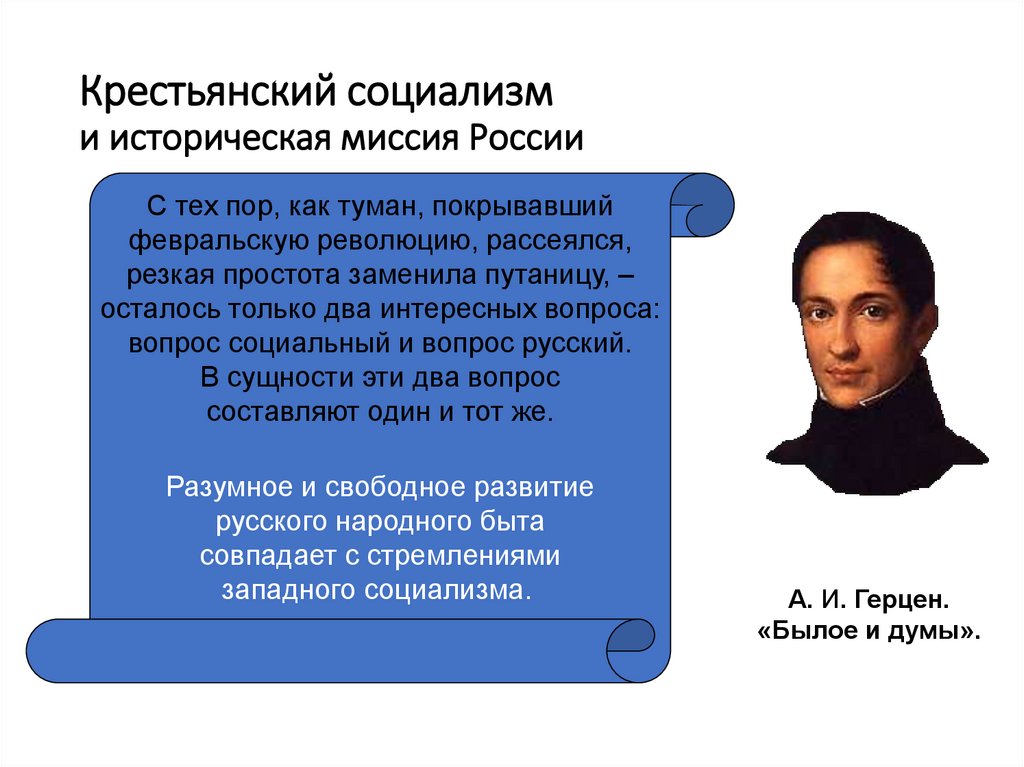 Крестьянский социализм
и историческая миссия России

С тех пор, как туман, покрывавший февральскую революцию, рассеялся, резкая простота заменила путаницу, – осталось только два интересных вопроса: вопрос социальный и вопрос русский. В сущности эти два вопрос составляют один и тот же.

Разумное и свободное развитие русского народного быта совпадает с стремлениями западного социализма.

А. И. Герцен.
«Былое и думы».